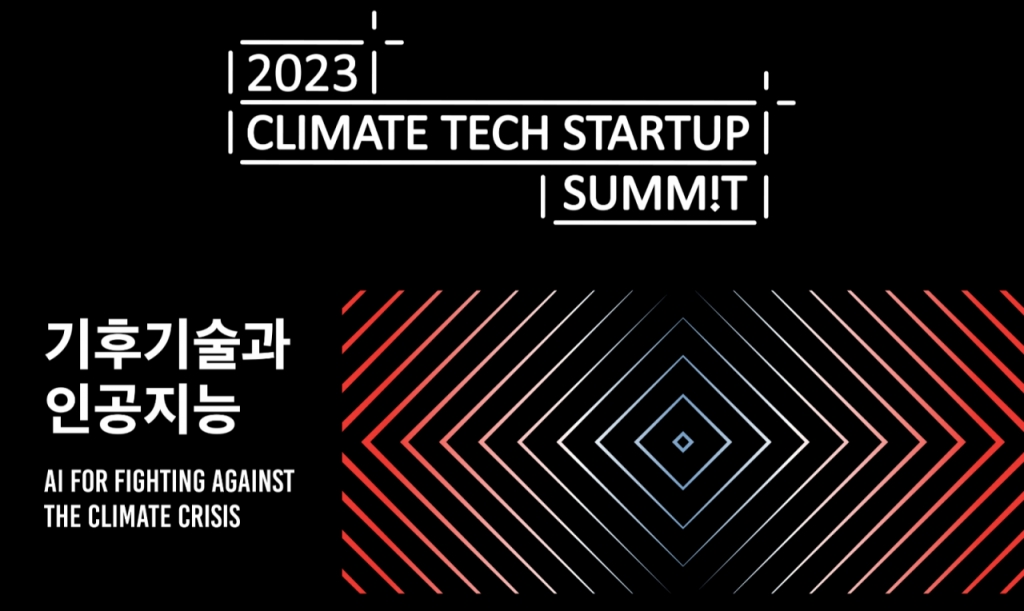 2023
CLIMATE TECH STARTUP
SUMM!T

기후기술과
인공지능

AI FOR FIGHTING AGAINST
THE CLIMATE CRISIS